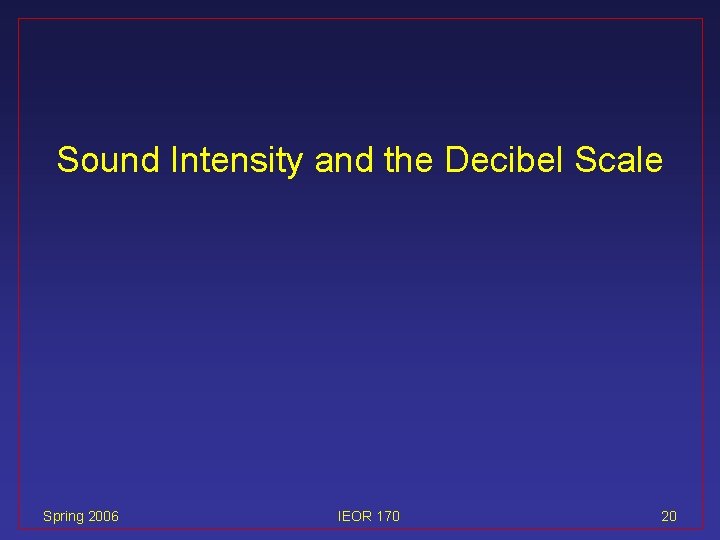 Sound Intensity and the Decibel Scale

Spring 2006

IEOR 170

20